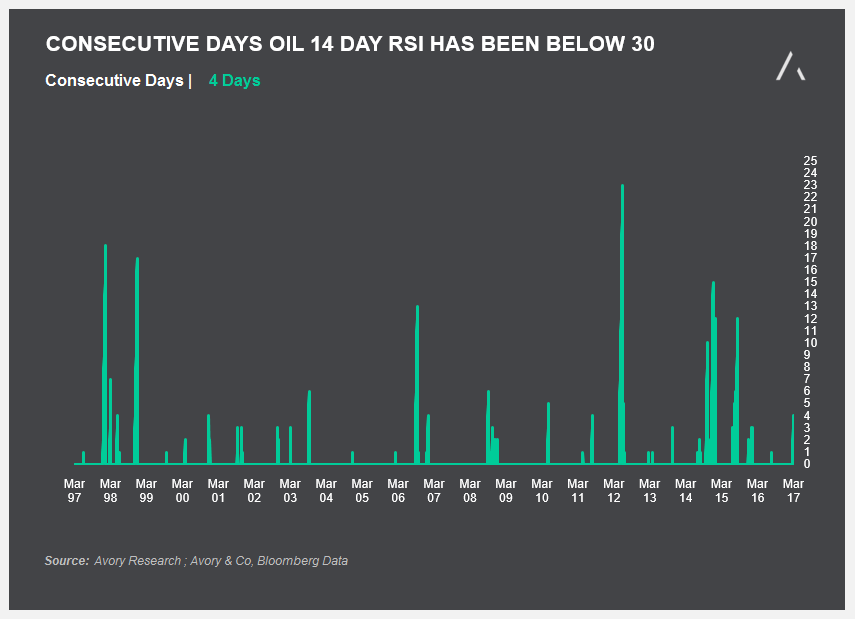 CONSECUTIVE DAYS OIL 14 DAY RSI HAS BEEN BELOW 30

Consecutive Days | 4 Days

25
24
23
22
21
20
19
18
17
16
15
14
13
12
11
10
9
8
7
6
5
4
3
2
1
0

Mar 97
Mar 98
Mar 99
Mar 00
Mar 01
Mar 02
Mar 03
Mar 04
Mar 05
Mar 06
Mar 07
Mar 08
Mar 09
Mar 10
Mar 11
Mar 12
Mar 13
Mar 14
Mar 15
Mar 16
Mar 17

Source: Avory Research ; Avory & Co, Bloomberg Data